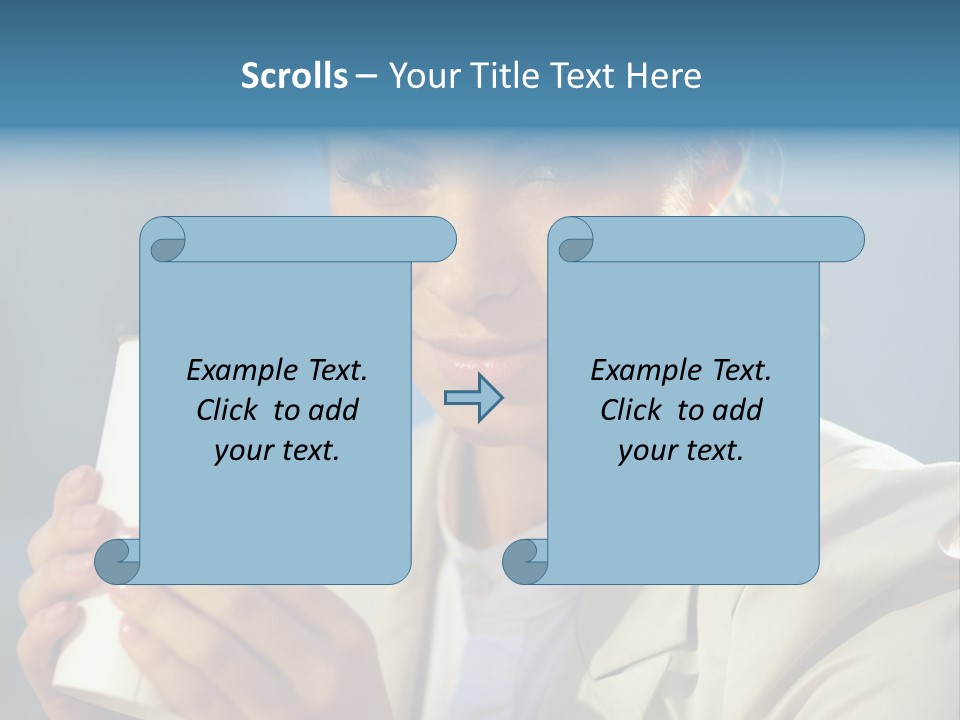 Scrolls – Your Title Text Here

Example Text. Click to add your text.

Example Text. Click to add your text.